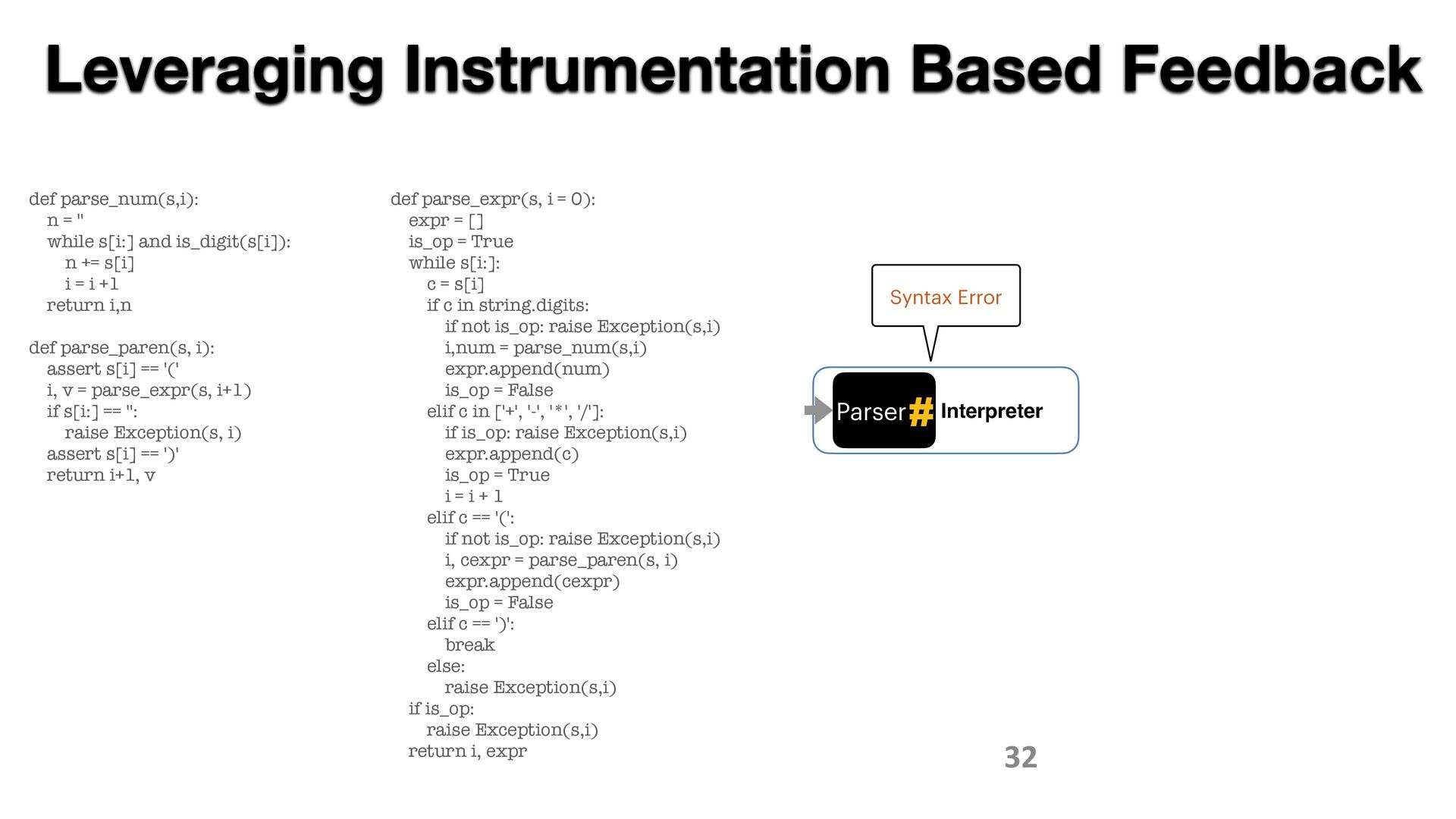 Leveraging Instrumentation Based Feedback

def parse_num(s,i):
  n = ''
  while s[i:] and is_digit(s[i]):
    n += s[i]
    i = i +1
  return i,n

def parse_paren(s, i):
  assert s[i] == '('
  i, v = parse_expr(s, i+1)
  if s[i:] == '':
    raise Exception(s, i)
  assert s[i] == ')'
  return i+1, v

def parse_expr(s, i = 0):
  expr = []
  is_op = True
  while s[i:]:
    c = s[i]
    if c in string.digits:
      if not is_op: raise Exception(s,i)
      i,num = parse_num(s,i)
      expr.append(num)
      is_op = False
    elif c in ['+', '-', '*', '/']:
      if is_op: raise Exception(s,i)
      expr.append(c)
      is_op = True
      i = i + 1
    elif c == '(':
      if not is_op: raise Exception(s,i)
      i, cexpr = parse_paren(s, i)
      expr.append(cexpr)
      is_op = False
    elif c == ')':
      break
    else:
      raise Exception(s,i)
  if is_op:
    raise Exception(s,i)
  return i, expr

Syntax Error

Parser # Interpreter

32